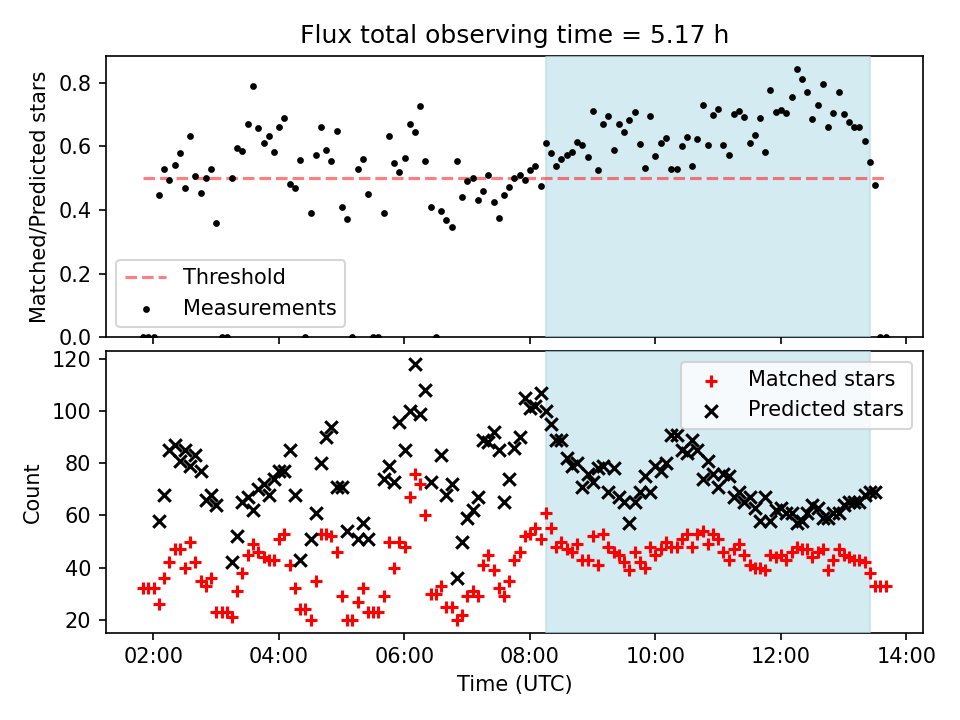 Flux total observing time = 5.17 h

Matched/Predicted stars

0.8
0.6
0.4
0.2
0.0

Threshold
Measurements

Count

120
100
80
60
40
20

Matched stars
Predicted stars

02:00
04:00
06:00
08:00
10:00
12:00
14:00

Time (UTC)